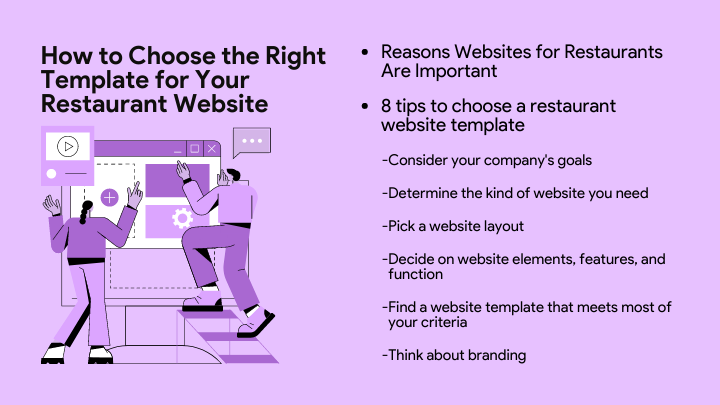 How to Choose the Right Template for Your Restaurant Website

• Reasons Websites for Restaurants Are Important

• 8 tips to choose a restaurant website template

-Consider your company's goals

-Determine the kind of website you need

-Pick a website layout

-Decide on website elements, features, and function

-Find a website template that meets most of your criteria

-Think about branding